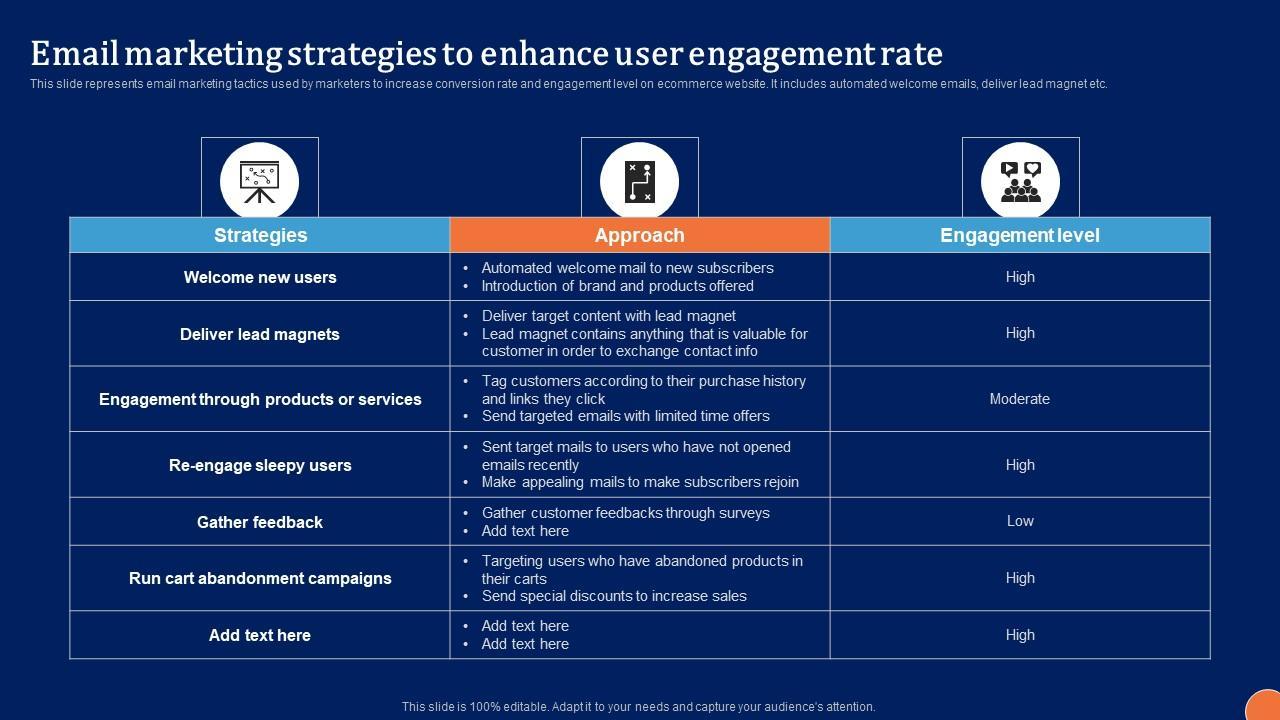 Email marketing strategies to enhance user engagement rate

This slide represents email marketing tactics used by marketers to increase conversion rate and engagement level on ecommerce website. It includes automated welcome emails, deliver lead magnet etc.

| Strategies | Approach | Engagement level |
|---|---|---|
| Welcome new users | • Automated welcome mail to new subscribers • Introduction of brand and products offered | High |
| Deliver lead magnets | • Deliver target content with lead magnet • Lead magnet contains anything that is valuable for customer in order to exchange contact info | High |
| Engagement through products or services | • Tag customers according to their purchase history and links they click • Send targeted emails with limited time offers | Moderate |
| Re-engage sleepy users | • Sent target mails to users who have not opened emails recently • Make appealing mails to make subscribers rejoin | High |
| Gather feedback | • Gather customer feedbacks through surveys • Add text here | Low |
| Run cart abandonment campaigns | • Targeting users who have abandoned products in their carts • Send special discounts to increase sales | High |
| Add text here | • Add text here • Add text here | High |

This slide is 100% editable. Adapt it to your needs and capture your audience's attention.